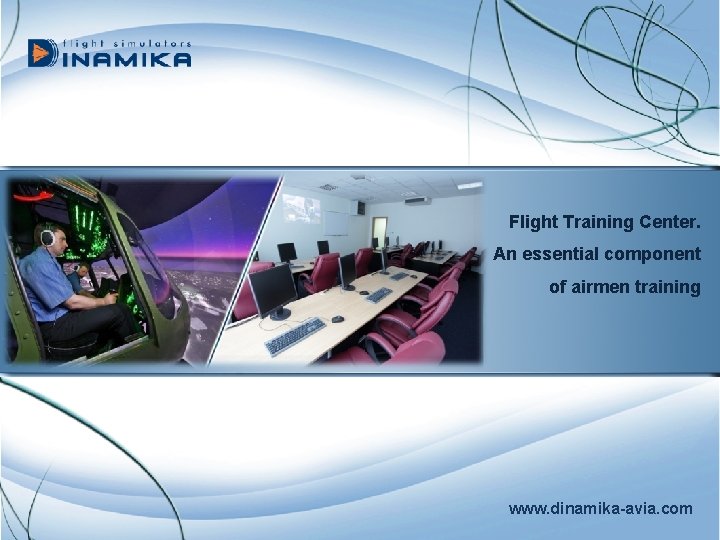 flight simulators
DINAMIKA

Flight Training Center.
An essential component
of airmen training

www.dinamika-avia.com